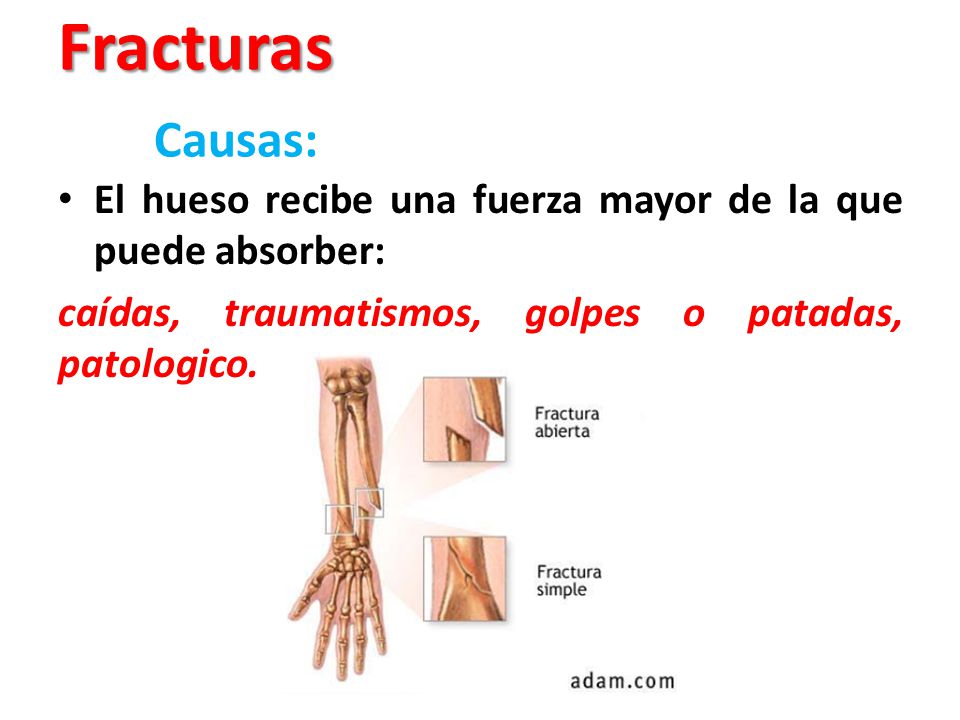 Fracturas

Causas:

• El hueso recibe una fuerza mayor de la que puede absorber:

caídas, traumatismos, golpes o patadas, patologico.

Fractura abierta

Fractura simple

adam.com